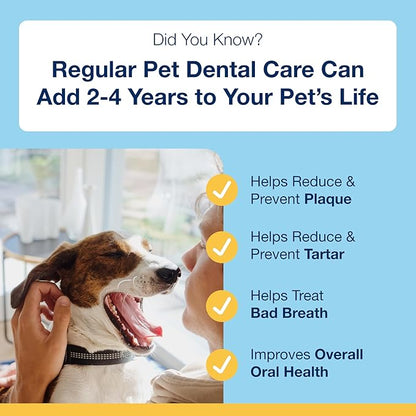 Did You Know?

Regular Pet Dental Care Can Add 2-4 Years to Your Pet's Life

Helps Reduce & Prevent Plaque

Helps Reduce & Prevent Tartar

Helps Treat Bad Breath

Improves Overall Oral Health